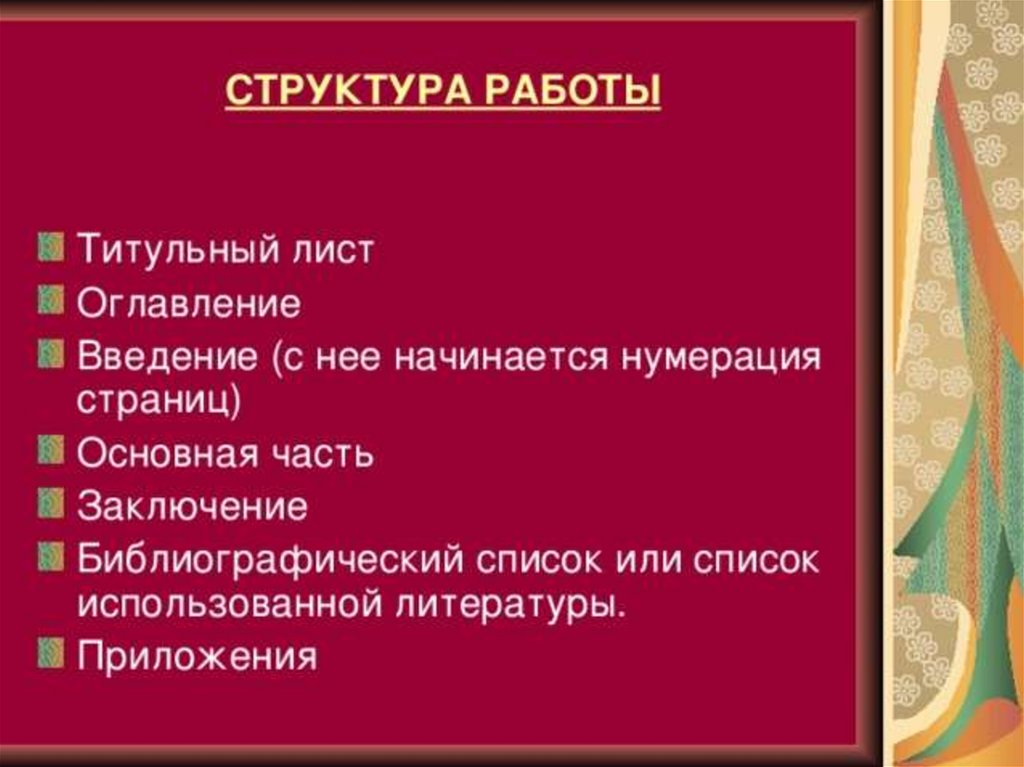 СТРУКТУРА РАБОТЫ

Титульный лист
Оглавление
Введение (с нее начинается нумерация страниц)
Основная часть
Заключение
Библиографический список или список использованной литературы.
Приложения